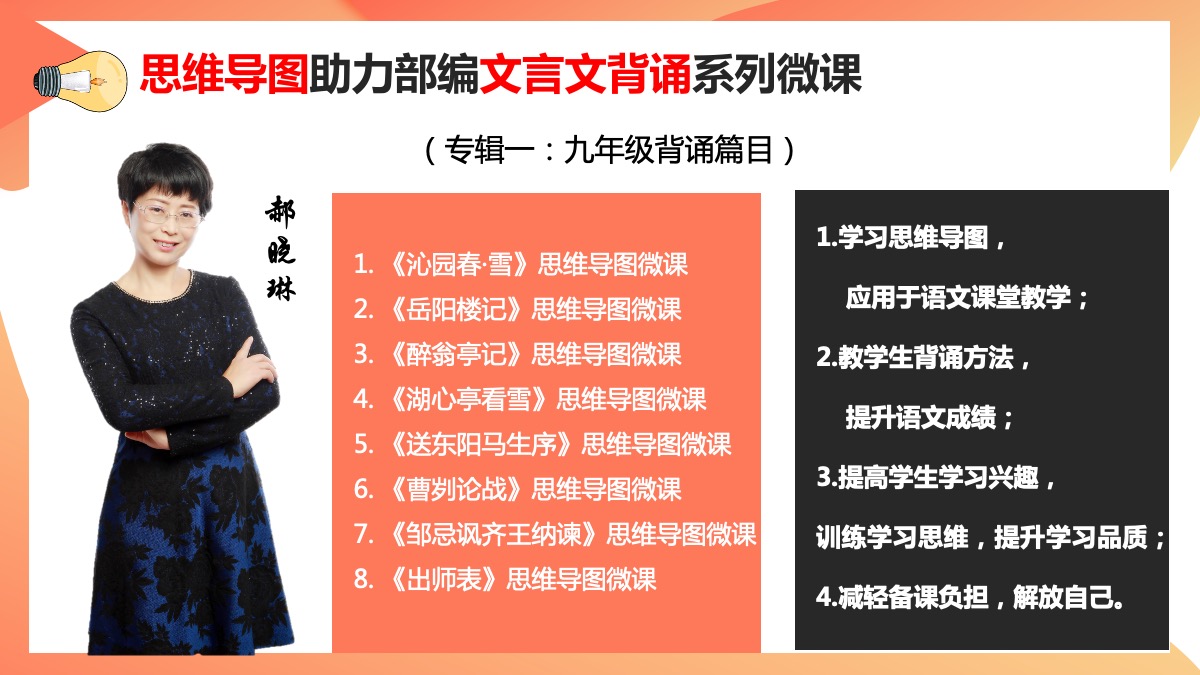 思维导图助力部编文言文背诵系列微课

（专辑一：九年级背诵篇目）

郝晓琳

1. 《沁园春·雪》思维导图微课
2. 《岳阳楼记》思维导图微课
3. 《醉翁亭记》思维导图微课
4. 《湖心亭看雪》思维导图微课
5. 《送东阳马生序》思维导图微课
6. 《曹刿论战》思维导图微课
7. 《邹忌讽齐王纳谏》思维导图微课
8. 《出师表》思维导图微课

1.学习思维导图，
应用于语文课堂教学；
2.教学生背诵方法，
提升语文成绩；
3.提高学生学习兴趣，
训练学习思维，提升学习品质；
4.减轻备课负担，解放自己。